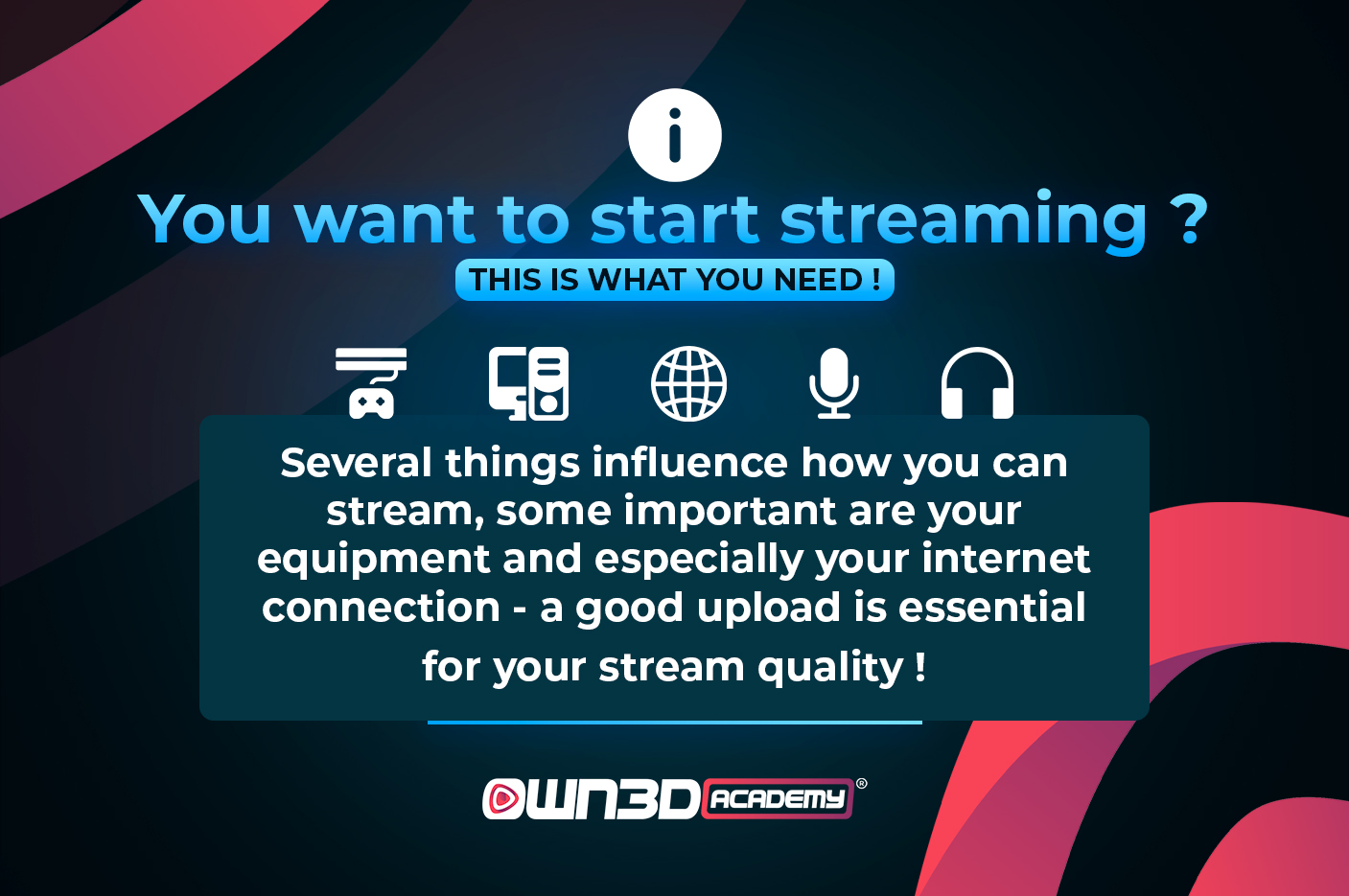 You want to start streaming ?

THIS IS WHAT YOU NEED !

Several things influence how you can stream, some important are your equipment and especially your internet connection - a good upload is essential for your stream quality !

OWN3D ACADEMY®